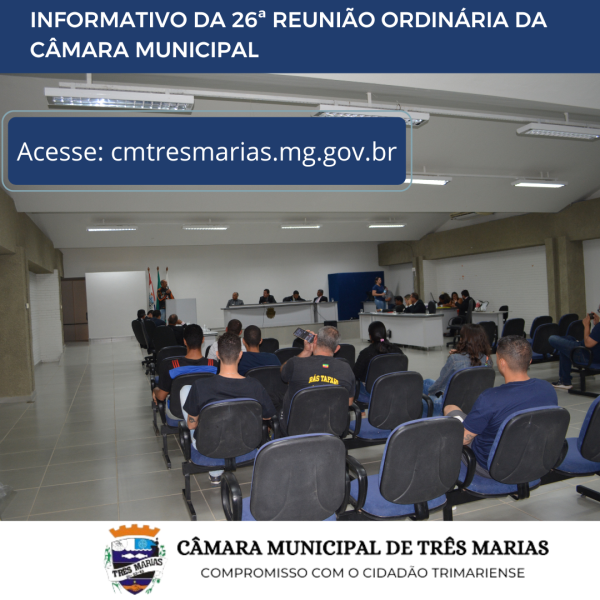 INFORMATIVO DA 26ª REUNIÃO ORDINÁRIA DA CÂMARA MUNICIPAL

Acesse: cmtresmarias.mg.gov.br

RÁS TAFARI

TRÊS MARIAS

CÂMARA MUNICIPAL DE TRÊS MARIAS
COMPROMISSO COM O CIDADÃO TRIMARIENSE